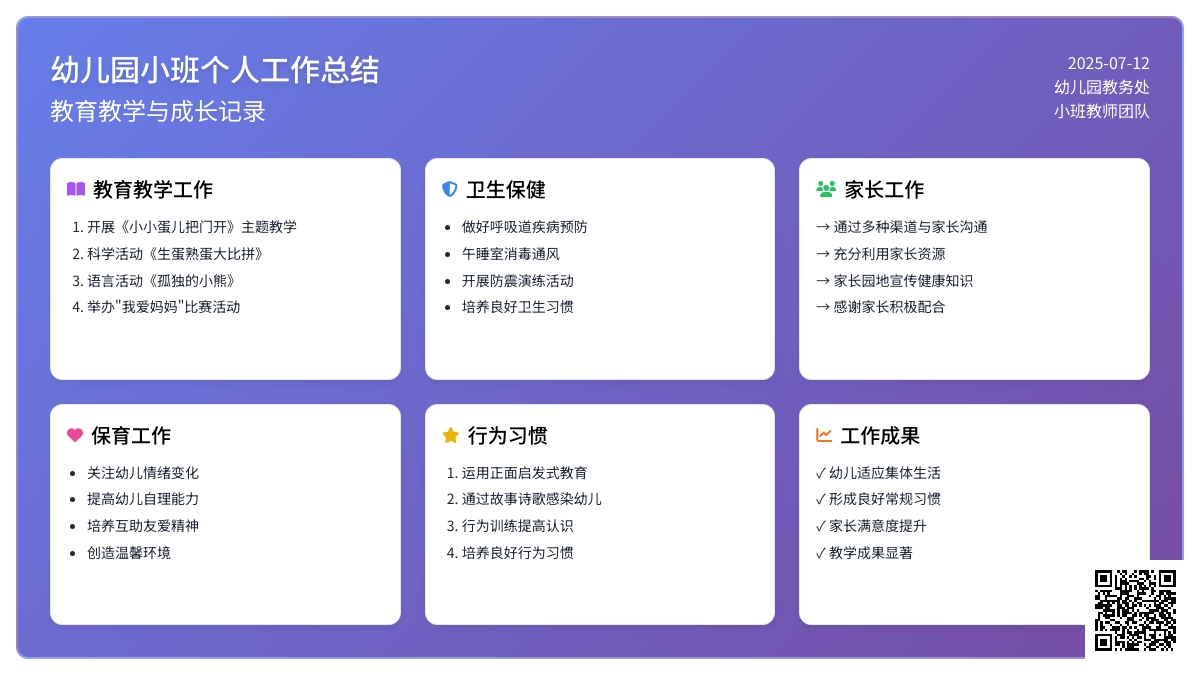 幼儿园小班个人工作总结
教育教学与成长记录

2025-07-12
幼儿园教务处
小班教师团队

教育教学工作
1. 开展《小小蛋儿把门开》主题教学
2. 科学活动《生蛋熟蛋大比拼》
3. 语言活动《孤独的小熊》
4. 举办"我爱妈妈"比赛活动

卫生保健
• 做好呼吸道疾病预防
• 午睡室消毒通风
• 开展防震演练活动
• 培养良好卫生习惯

家长工作
→ 通过多种渠道与家长沟通
→ 充分利用家长资源
→ 家长园地宣传健康知识
→ 感谢家长积极配合

保育工作
• 关注幼儿情绪变化
• 提高幼儿自理能力
• 培养互助友爱精神
• 创造温馨环境

行为习惯
1. 运用正面启发式教育
2. 通过故事诗歌感染幼儿
3. 行为训练提高认识
4. 培养良好行为习惯

工作成果
✓ 幼儿适应集体生活
✓ 形成良好常规习惯
✓ 家长满意度提升
✓ 教学成果显著